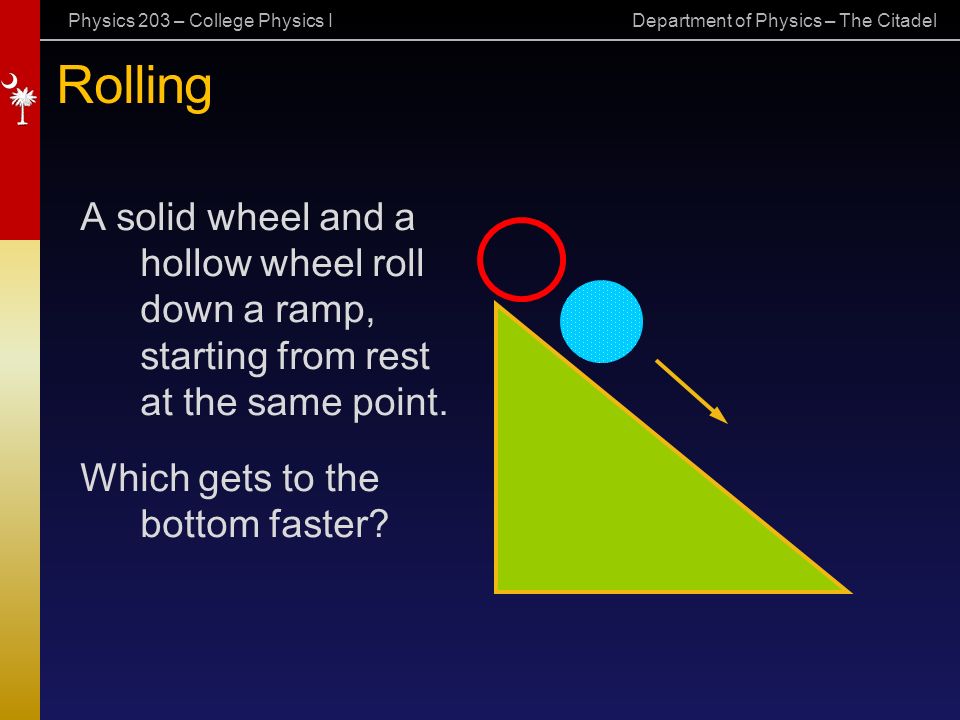 Physics 203 – College Physics I

Department of Physics – The Citadel

Rolling

A solid wheel and a hollow wheel roll down a ramp, starting from rest at the same point.

Which gets to the bottom faster?